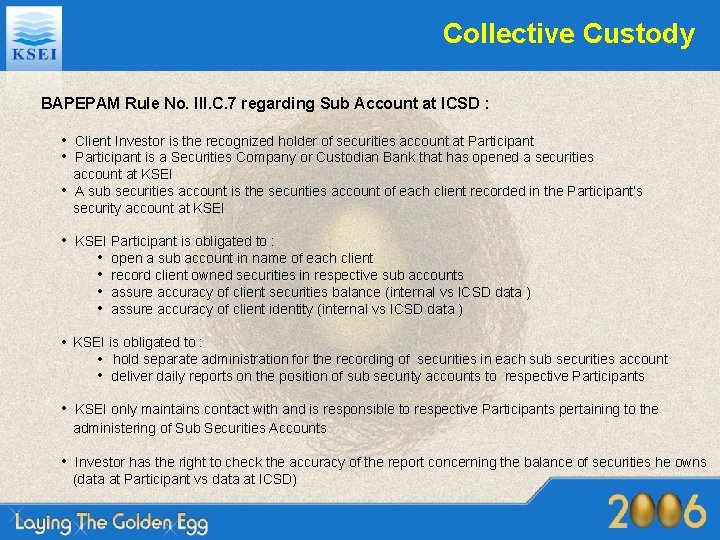 KSEI

Collective Custody

BAPEPAM Rule No. III.C.7 regarding Sub Account at ICSD :

• Client Investor is the recognized holder of securities account at Participant
• Participant is a Securities Company or Custodian Bank that has opened a securities account at KSEI
• A sub securities account is the securities account of each client recorded in the Participant's security account at KSEI

• KSEI Participant is obligated to :
• open a sub account in name of each client
• record client owned securities in respective sub accounts
• assure accuracy of client securities balance (internal vs ICSD data )
• assure accuracy of client identity (internal vs ICSD data )

• KSEI is obligated to :
• hold separate administration for the recording of securities in each sub securities account
• deliver daily reports on the position of sub security accounts to respective Participants

• KSEI only maintains contact with and is responsible to respective Participants pertaining to the administering of Sub Securities Accounts

• Investor has the right to check the accuracy of the report concerning the balance of securities he owns (data at Participant vs data at ICSD)

Laying The Golden Egg

2006